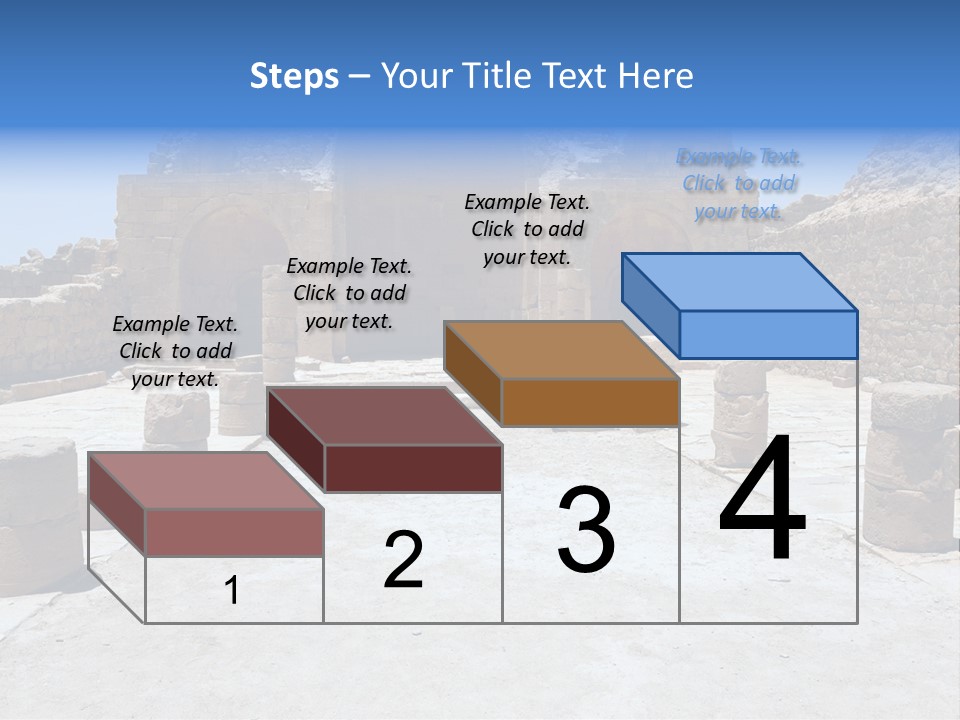 Steps – Your Title Text Here

Example Text. Click to add your text.

Example Text. Click to add your text.

Example Text. Click to add your text.

Example Text. Click to add your text.

1

2

3

4